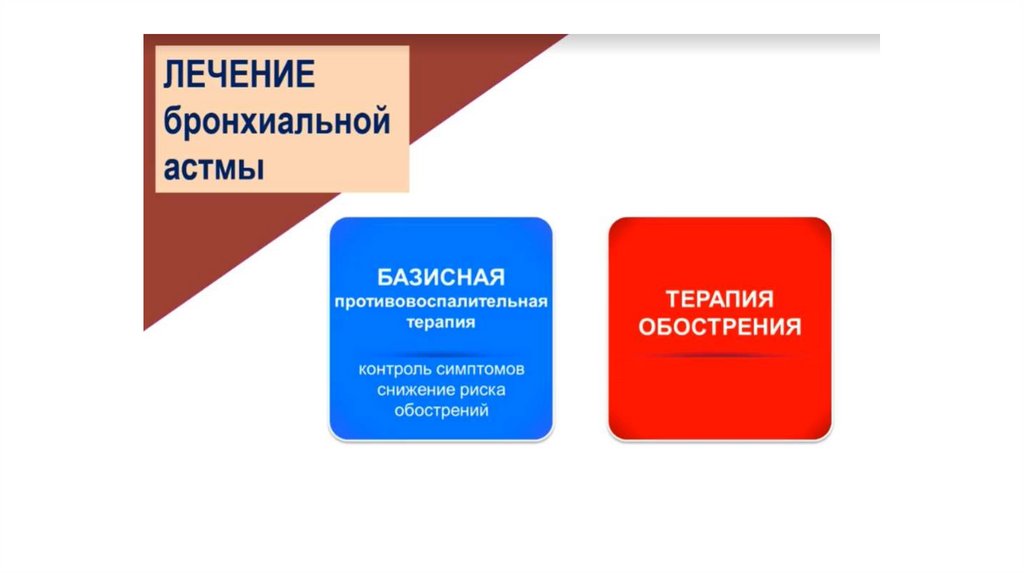 ЛЕЧЕНИЕ бронхиальной астмы

БАЗИСНАЯ
противовоспалительная терапия

контроль симптомов
снижение риска обострений

ТЕРАПИЯ ОБОСТРЕНИЯ